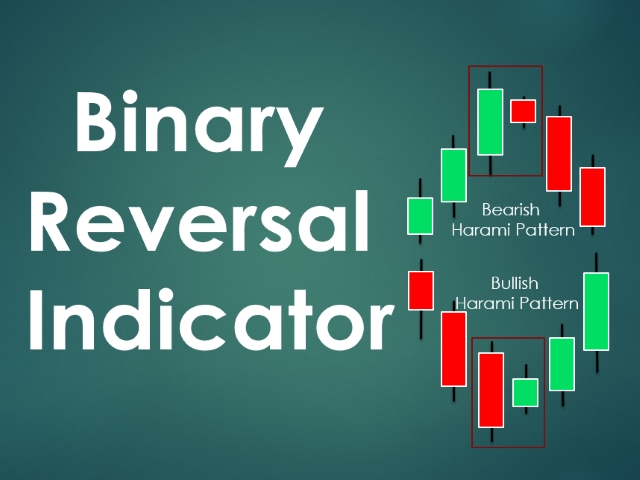 Binary Reversal Indicator

Bearish Harami Pattern

Bullish Harami Pattern